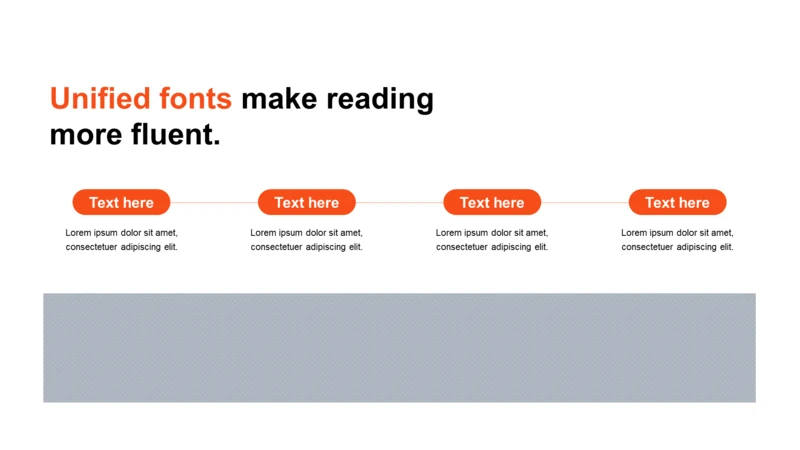 Unified fonts make reading more fluent.

Text here

Lorem ipsum dolor sit amet, consectetuer adipiscing elit.

Text here

Lorem ipsum dolor sit amet, consectetuer adipiscing elit.

Text here

Lorem ipsum dolor sit amet, consectetuer adipiscing elit.

Text here

Lorem ipsum dolor sit amet, consectetuer adipiscing elit.